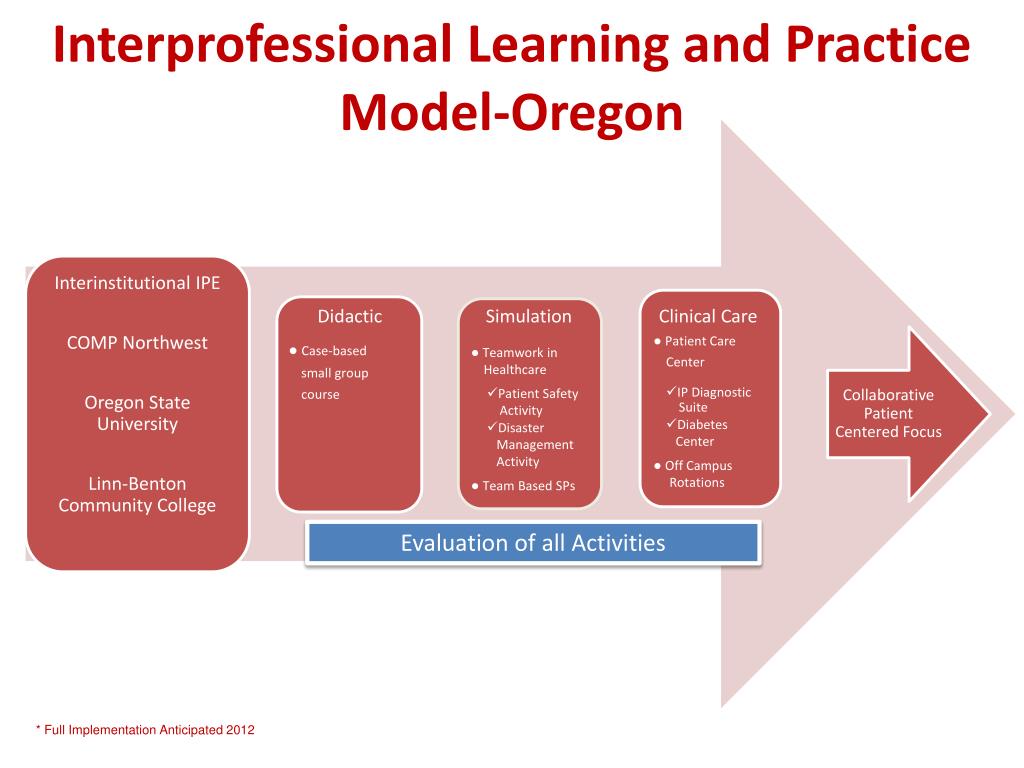 Interprofessional Learning and Practice Model-Oregon

Interinstitutional IPE

COMP Northwest

Oregon State University

Linn-Benton Community College

Didactic

● Case-based small group course

Simulation

● Teamwork in Healthcare

✓Patient Safety Activity

✓Disaster Management Activity

● Team Based SPs

Clinical Care

● Patient Care Center

✓IP Diagnostic Suite

✓Diabetes Center

● Off Campus Rotations

Collaborative Patient Centered Focus

Evaluation of all Activities

* Full Implementation Anticipated 2012